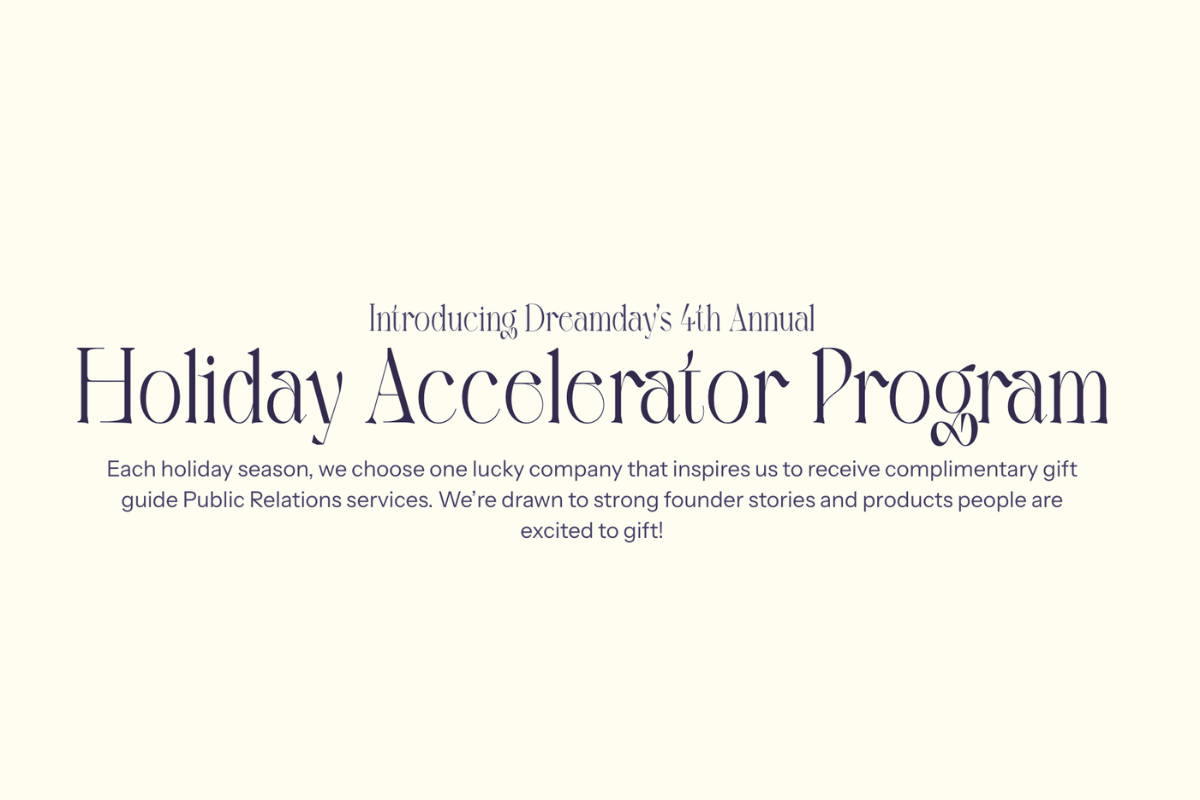 Introducing Dreamday's 4th Annual
Holiday Accelerator Program

Each holiday season, we choose one lucky company that inspires us to receive complimentary gift guide Public Relations services. We're drawn to strong founder stories and products people are excited to gift!